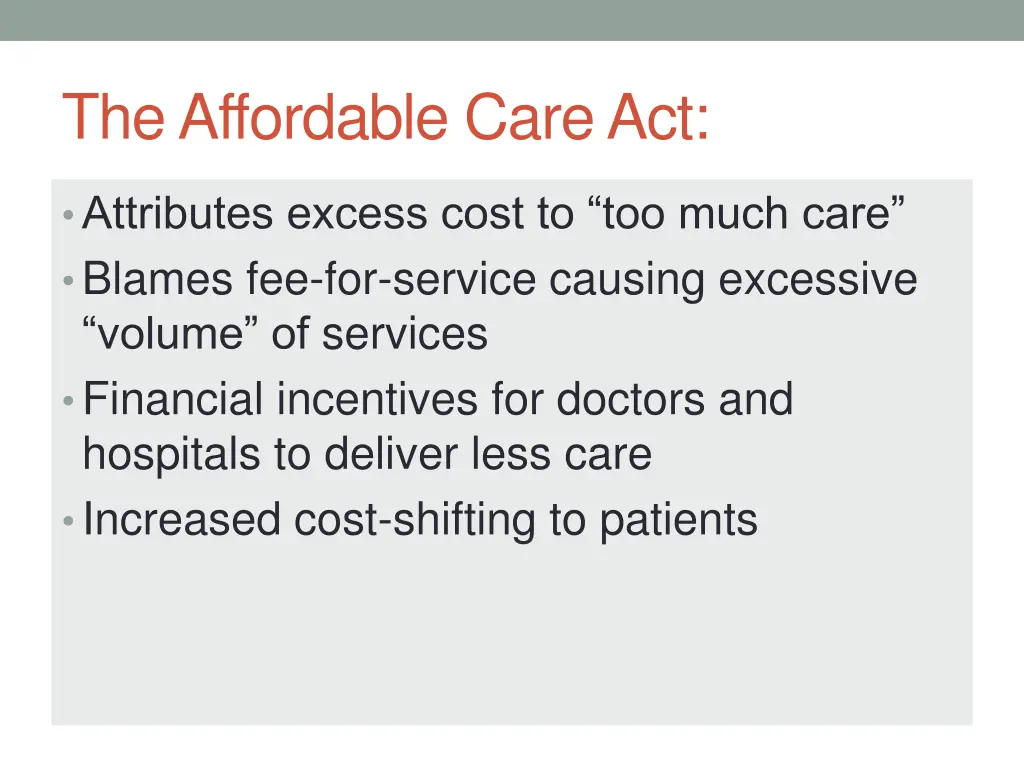 The Affordable Care Act:

• Attributes excess cost to “too much care”
• Blames fee-for-service causing excessive “volume” of services
• Financial incentives for doctors and hospitals to deliver less care
• Increased cost-shifting to patients